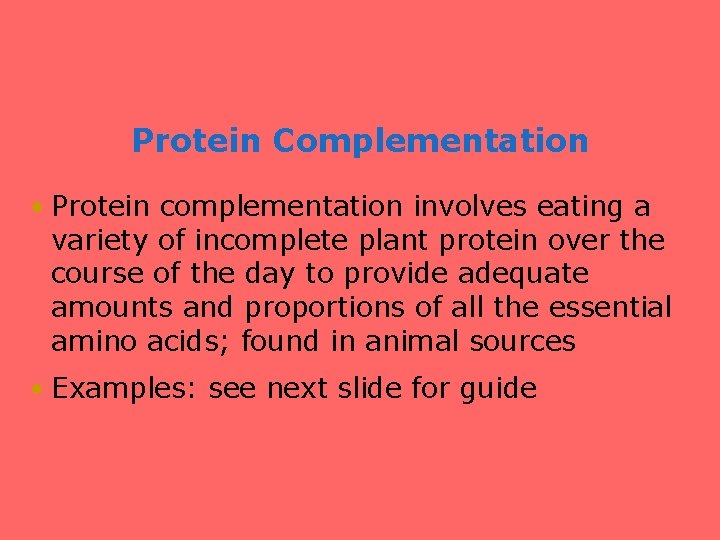 Protein Complementation

• Protein complementation involves eating a variety of incomplete plant protein over the course of the day to provide adequate amounts and proportions of all the essential amino acids; found in animal sources

• Examples: see next slide for guide